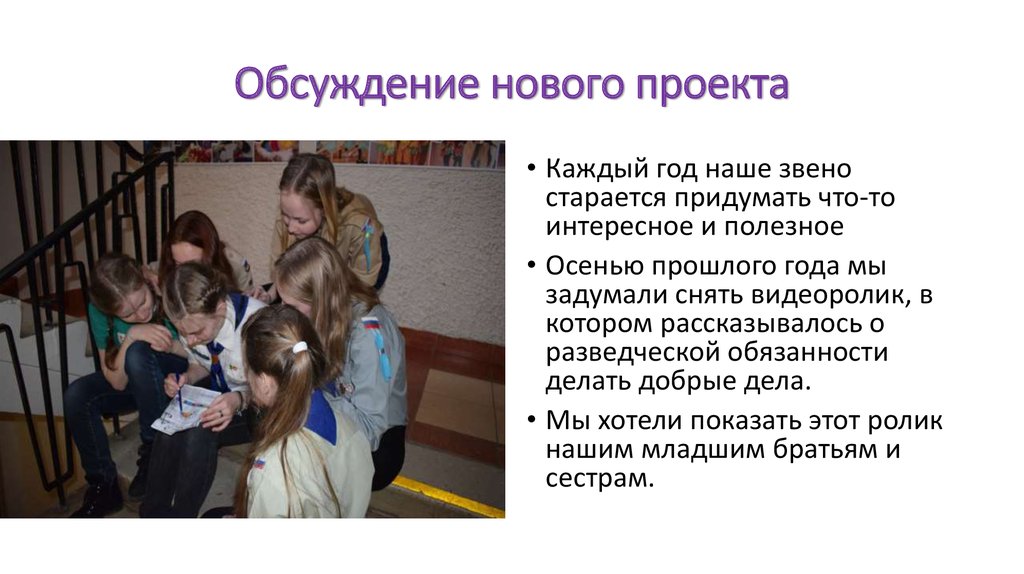 Обсуждение нового проекта

• Каждый год наше звено старается придумать что-то интересное и полезное

• Осенью прошлого года мы задумали снять видеоролик, в котором рассказывалось о разведческой обязанности делать добрые дела.

• Мы хотели показать этот ролик нашим младшим братьям и сестрам.